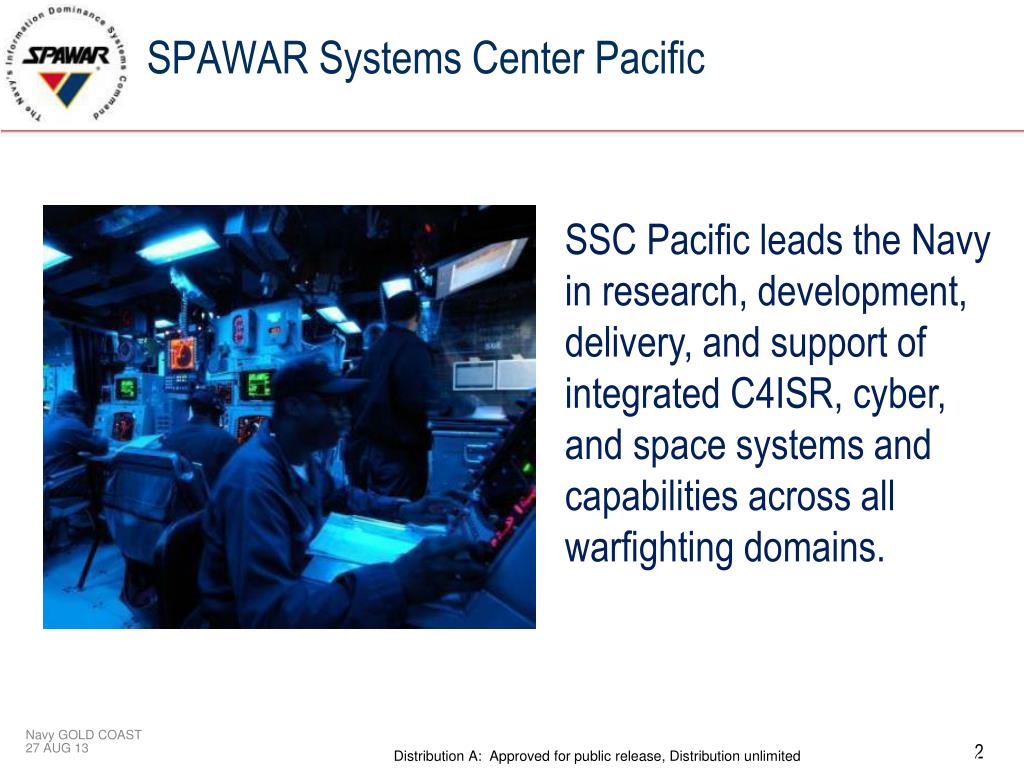 The Navy's Information Dominance Systems Command
SPAWAR

SPAWAR Systems Center Pacific

SSC Pacific leads the Navy in research, development, delivery, and support of integrated C4ISR, cyber, and space systems and capabilities across all warfighting domains.

Navy GOLD COAST
27 AUG 13

Distribution A: Approved for public release, Distribution unlimited

2